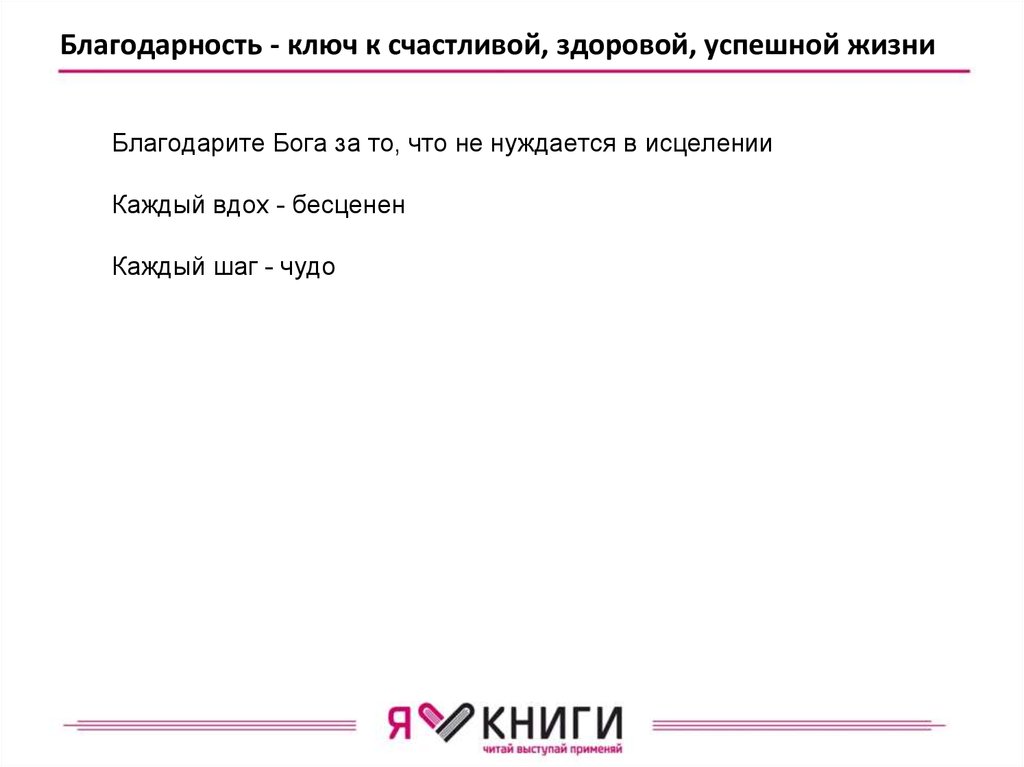 Благодарность - ключ к счастливой, здоровой, успешной жизни

Благодарите Бога за то, что не нуждается в исцелении

Каждый вдох - бесценен

Каждый шаг - чудо

Я КНИГИ
читай выступай применяй